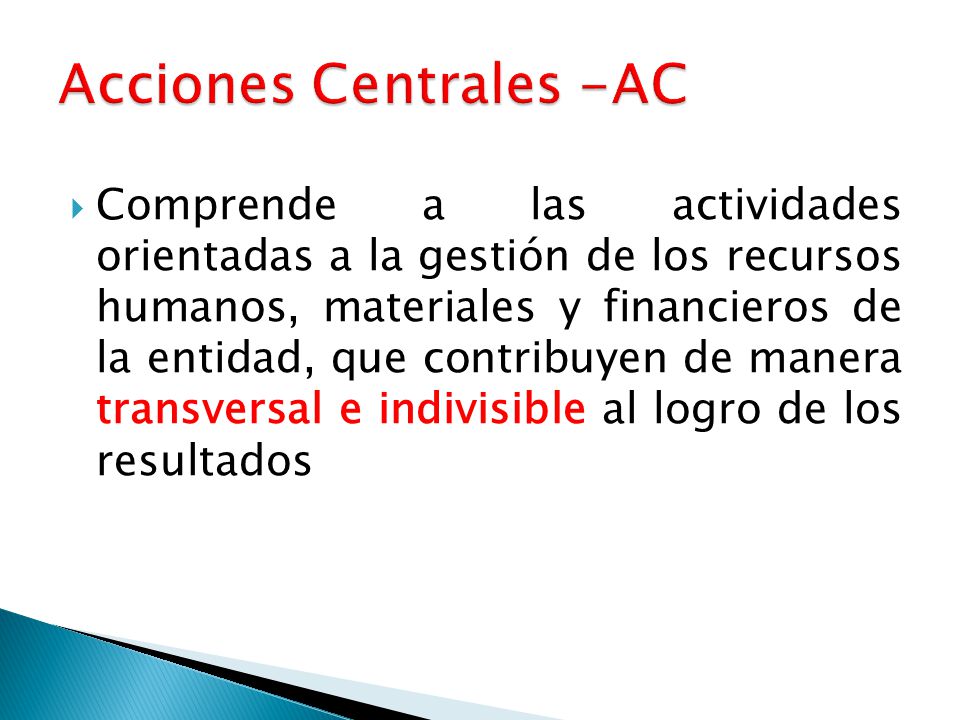 Acciones Centrales -AC

Comprende a las actividades orientadas a la gestión de los recursos humanos, materiales y financieros de la entidad, que contribuyen de manera transversal e indivisible al logro de los resultados